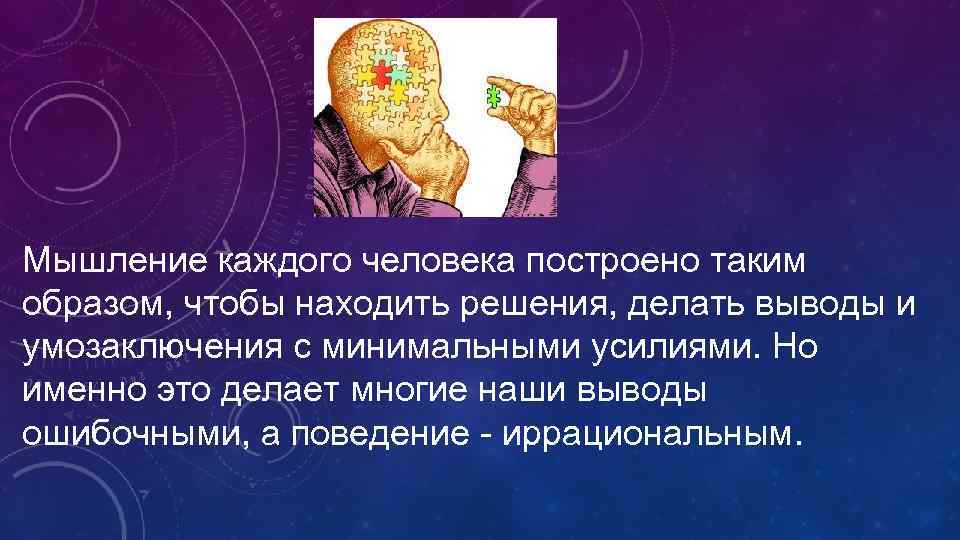 Мышление каждого человека построено таким образом, чтобы находить решения, делать выводы и умозаключения с минимальными усилиями. Но именно это делает многие наши выводы ошибочными, а поведение - иррациональным.